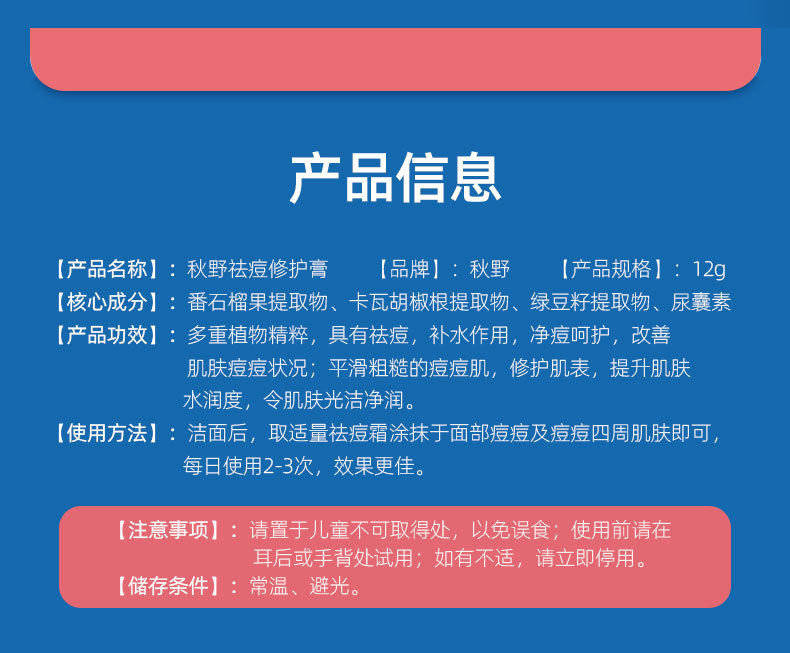 产品信息

【产品名称】：秋野祛痘修护膏　【品牌】：秋野　【产品规格】：12g

【核心成分】：番石榴果提取物、卡瓦胡椒根提取物、绿豆籽提取物、尿囊素

【产品功效】：多重植物精粹，具有祛痘，补水作用，净痘呵护，改善肌肤痘痘状况；平滑粗糙的痘痘肌，修护肌表，提升肌肤水润度，令肌肤光洁净润。

【使用方法】：洁面后，取适量祛痘霜涂抹于面部痘痘及痘痘四周肌肤即可，每日使用2-3次，效果更佳。

【注意事项】：请置于儿童不可取得处，以免误食；使用前请在耳后或手背处试用；如有不适，请立即停用。

【储存条件】：常温、避光。